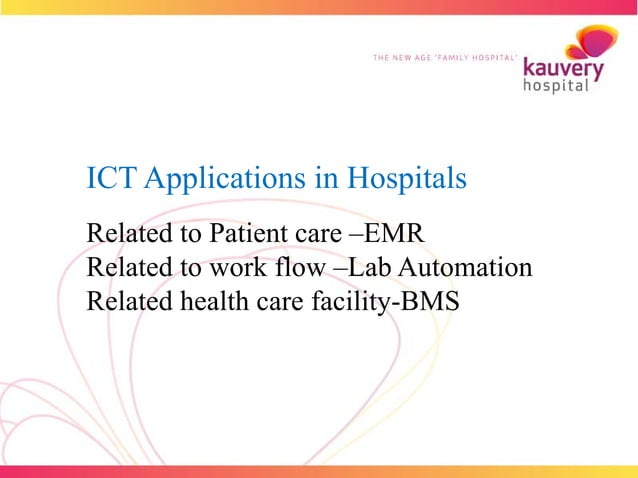 THE NEW AGE 'FAMILY HOSPITAL'
kauvery
hospital

ICT Applications in Hospitals

Related to Patient care –EMR
Related to work flow –Lab Automation
Related health care facility-BMS